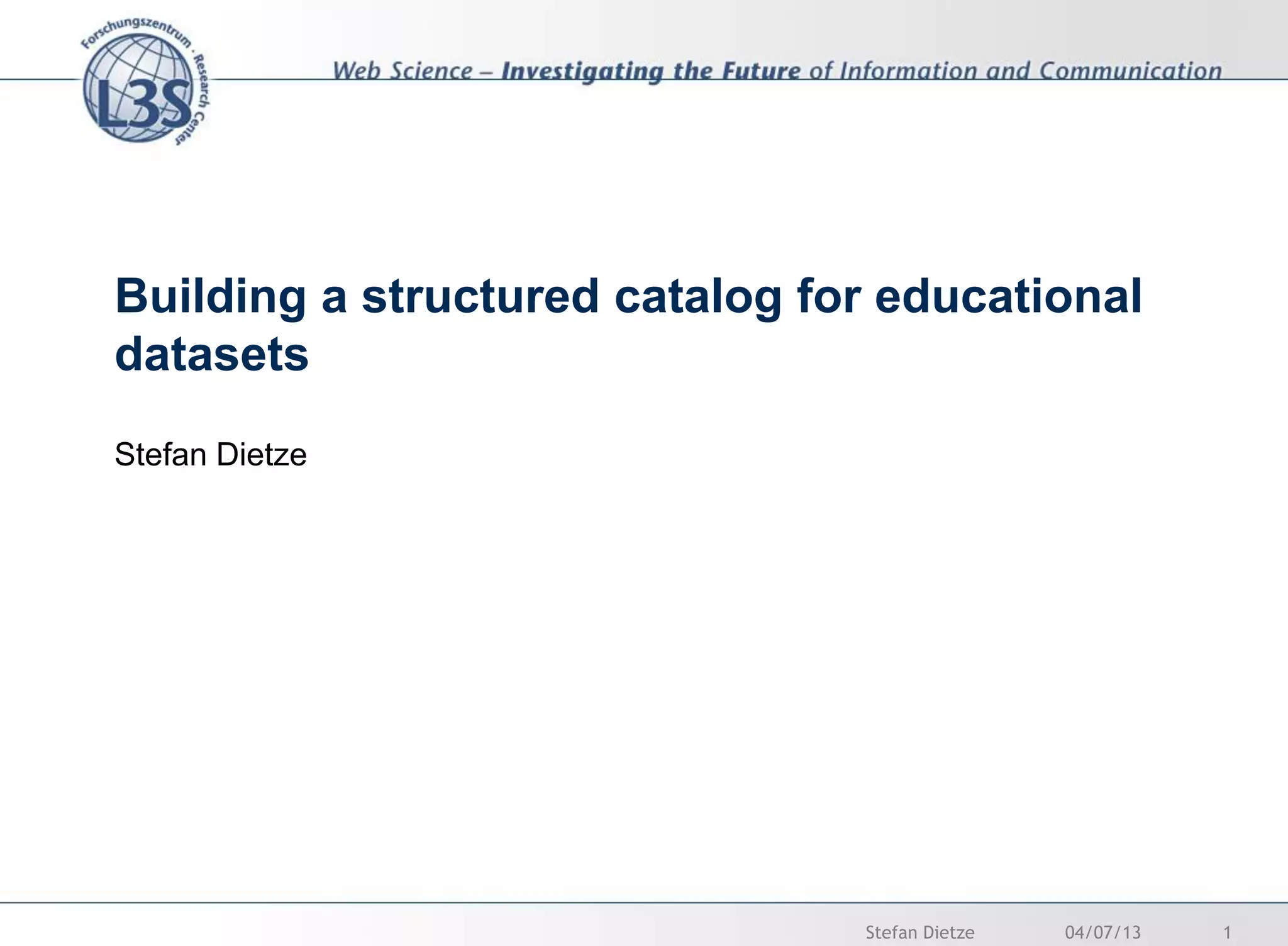 Forschungszentrum · Research Center
L3S

Web Science – Investigating the Future of Information and Communication

Building a structured catalog for educational datasets

Stefan Dietze

Stefan Dietze 04/07/13 1